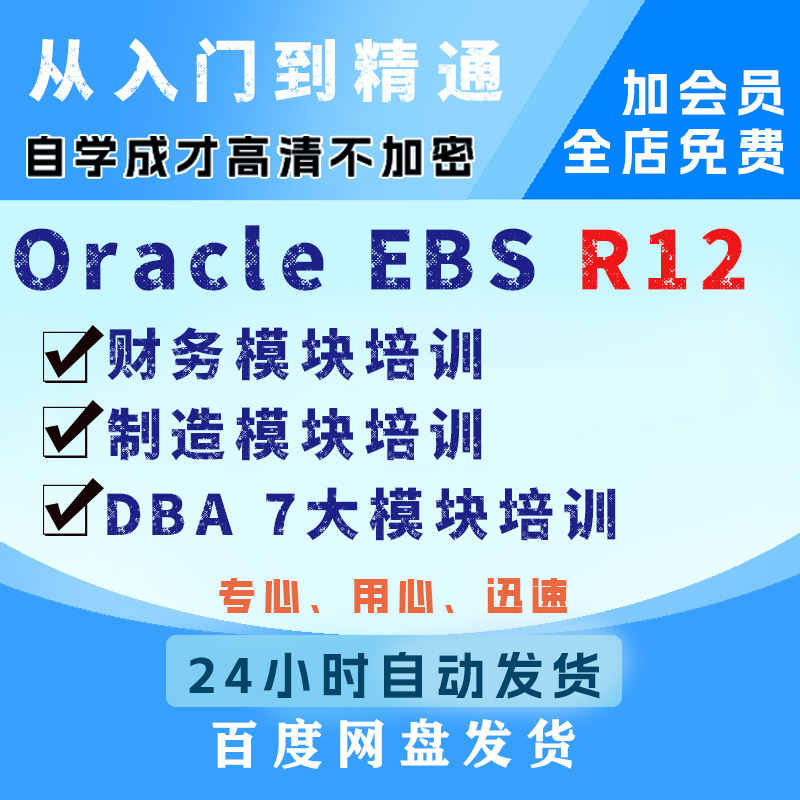 从入门到精通

自学成才高清不加密

加会员
全店免费

Oracle EBS R12

☑财务模块培训

☑制造模块培训

☑DBA 7大模块培训

专心、用心、迅速

24小时自动发货

百度网盘发货